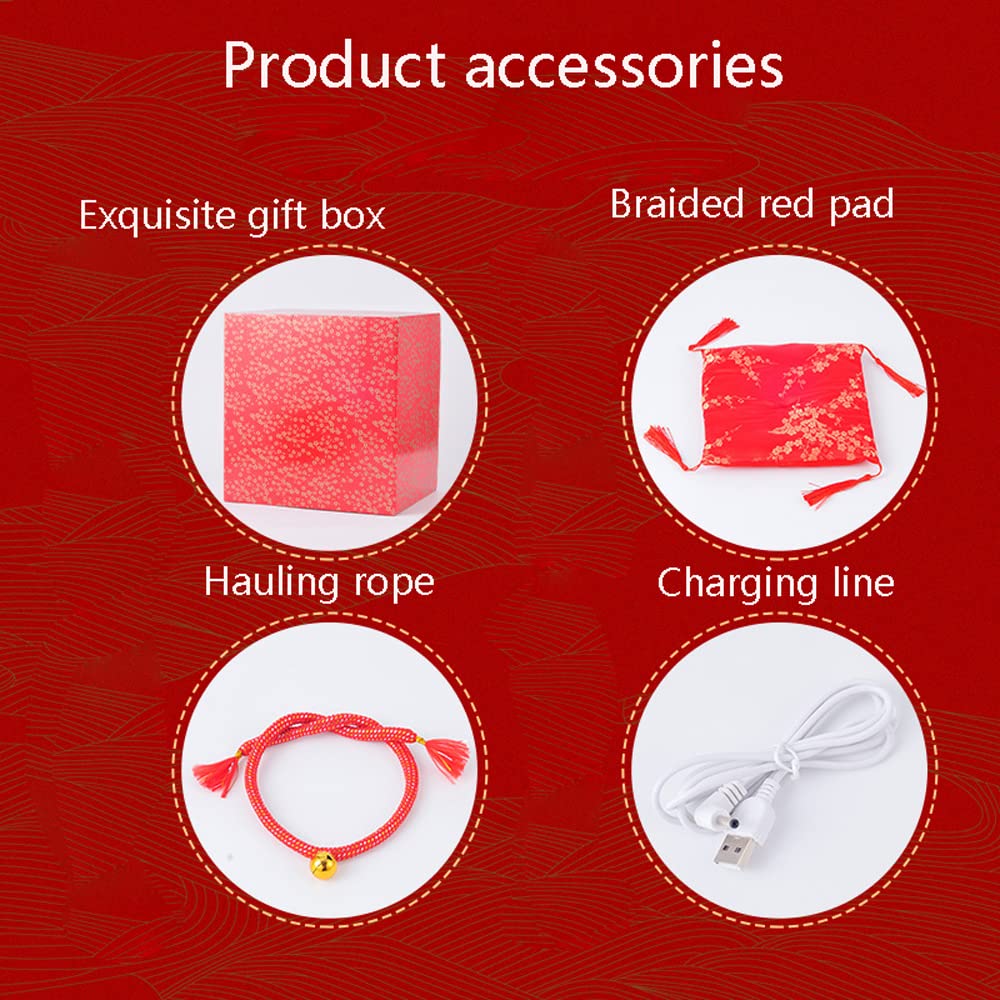 Product accessories

Exquisite gift box

Braided red pad

Hauling rope

Charging line